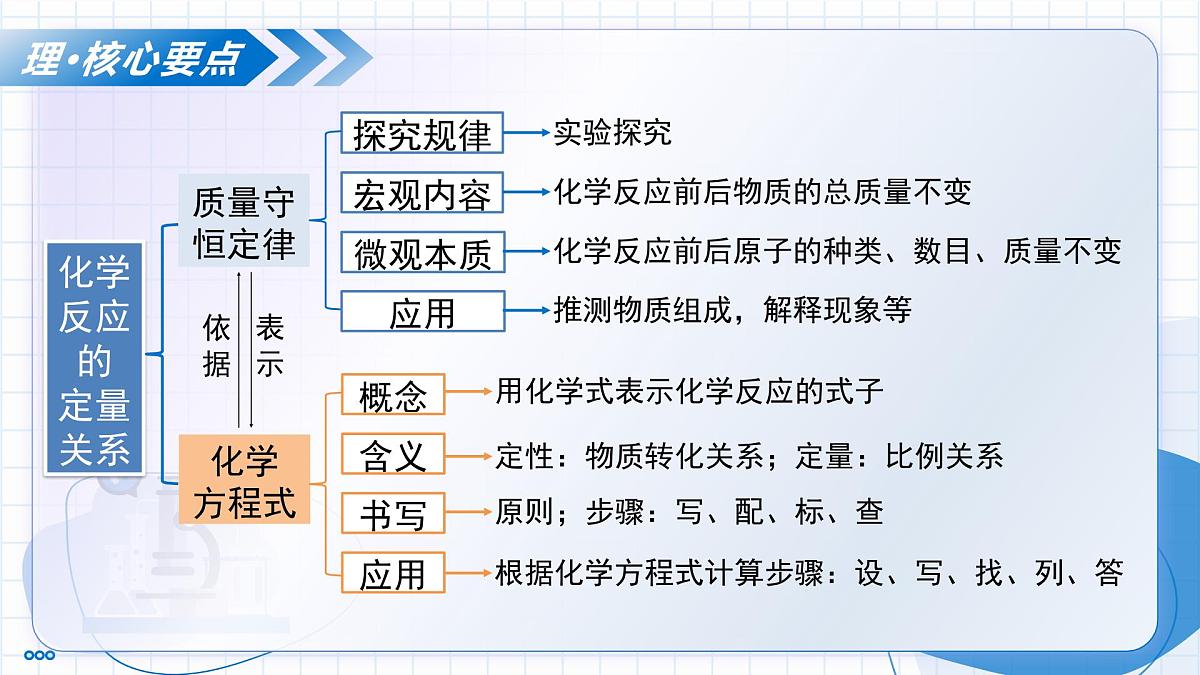 理·核心要点

化学反应的定量关系

质量守恒定律

探究规律 → 实验探究

宏观内容 → 化学反应前后物质的总质量不变

微观本质 → 化学反应前后原子的种类、数目、质量不变

应用 → 推测物质组成，解释现象等

依据

表示

化学方程式

概念 → 用化学式表示化学反应的式子

含义 → 定性：物质转化关系；定量：比例关系

书写 → 原则；步骤：写、配、标、查

应用 → 根据化学方程式计算步骤：设、写、找、列、答